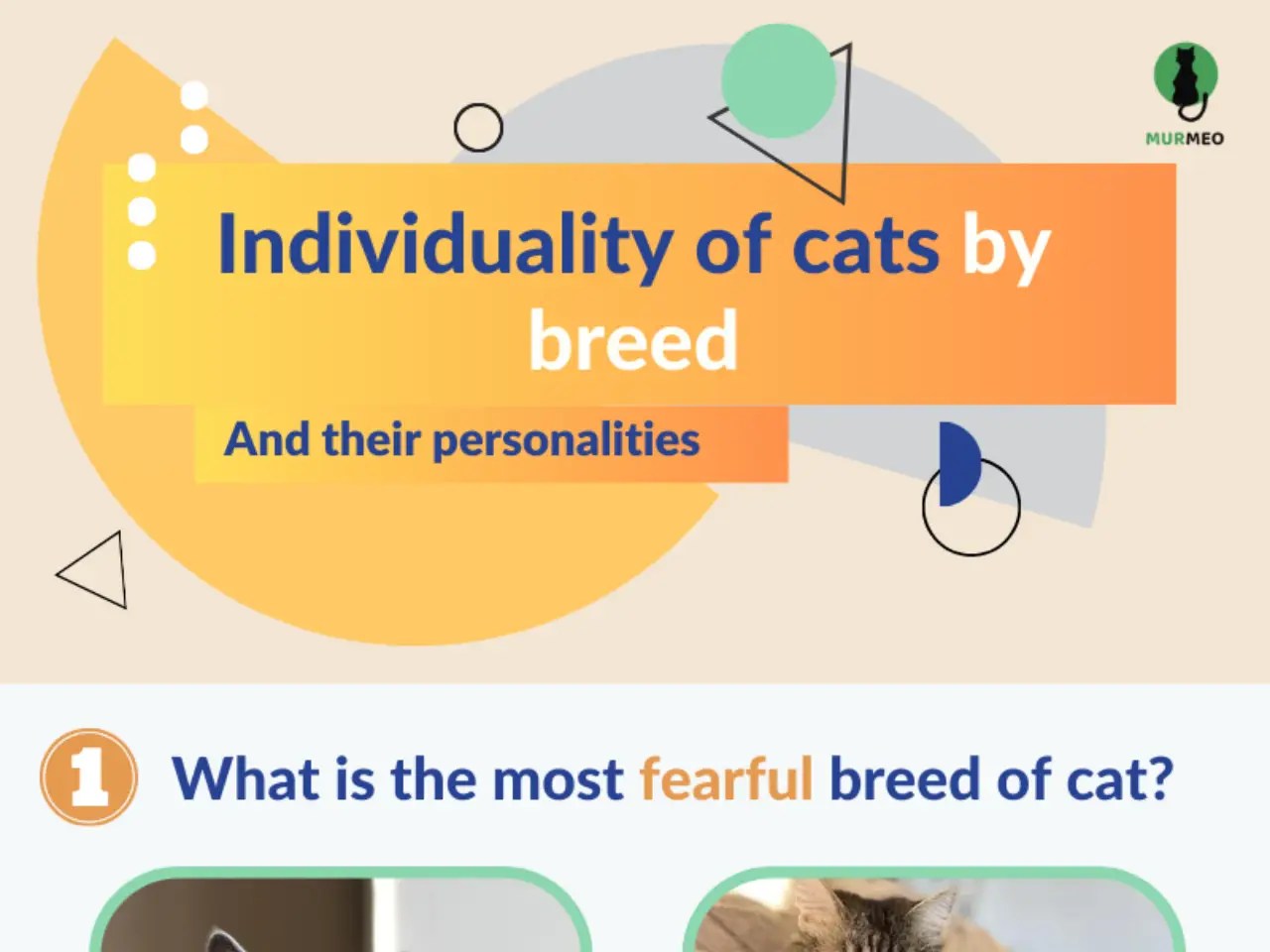 MURMEO

Individuality of cats by breed

And their personalities

1 What is the most fearful breed of cat?